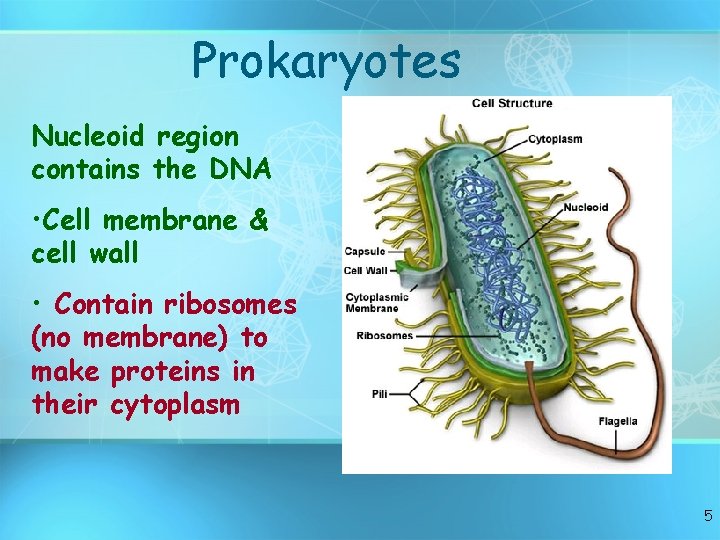 Prokaryotes

Nucleoid region contains the DNA

•Cell membrane & cell wall

• Contain ribosomes (no membrane) to make proteins in their cytoplasm

Cell Structure

Cytoplasm

Nucleoid

Capsule

Cell Wall

Cytoplasmic Membrane

Ribosomes

Pili

Flagella

5